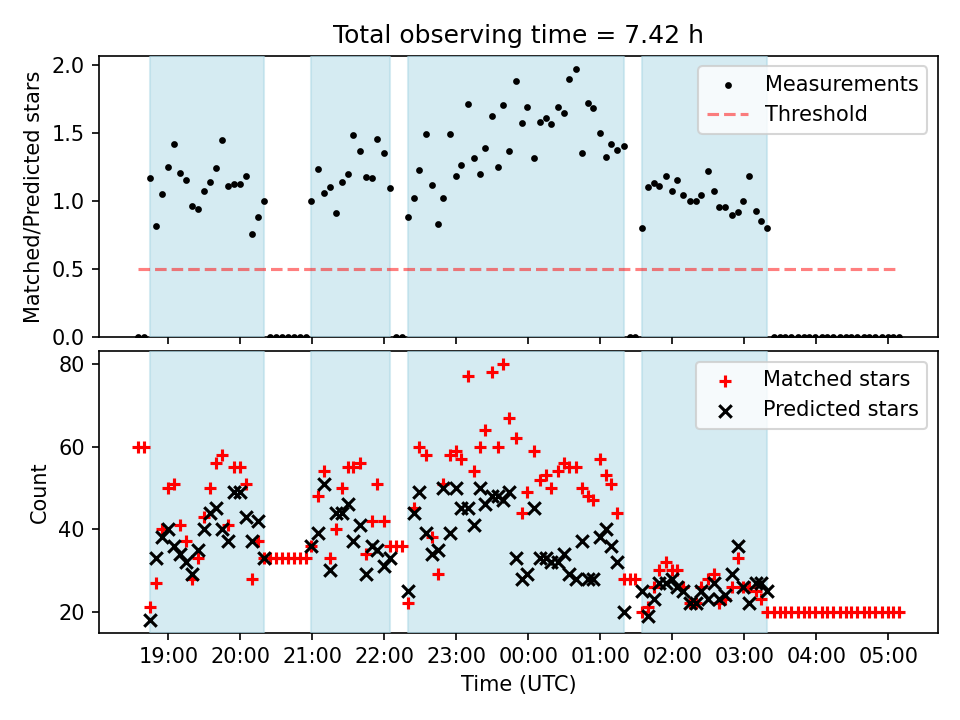 Total observing time = 7.42 h

Matched/Predicted stars

2.0
1.5
1.0
0.5
0.0

Measurements
Threshold

Count

80
60
40
20

Matched stars
Predicted stars

19:00 20:00 21:00 22:00 23:00 00:00 01:00 02:00 03:00 04:00 05:00

Time (UTC)